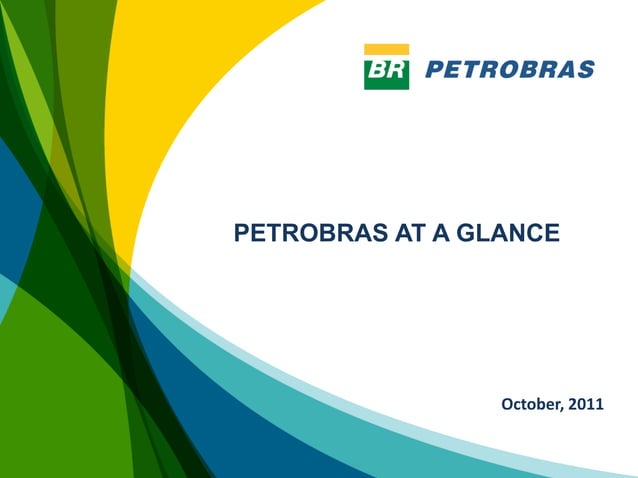 BR PETROBRAS

PETROBRAS AT A GLANCE

October, 2011